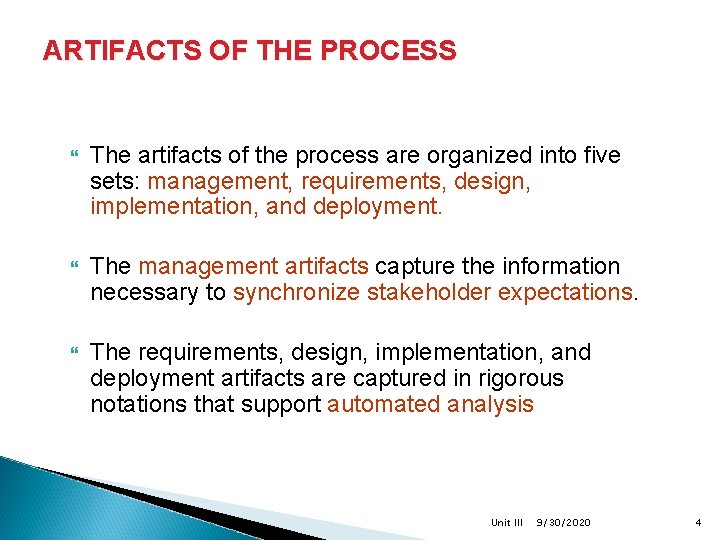 ARTIFACTS OF THE PROCESS

The artifacts of the process are organized into five sets: management, requirements, design, implementation, and deployment.

The management artifacts capture the information necessary to synchronize stakeholder expectations.

The requirements, design, implementation, and deployment artifacts are captured in rigorous notations that support automated analysis

Unit III 9/30/2020 4